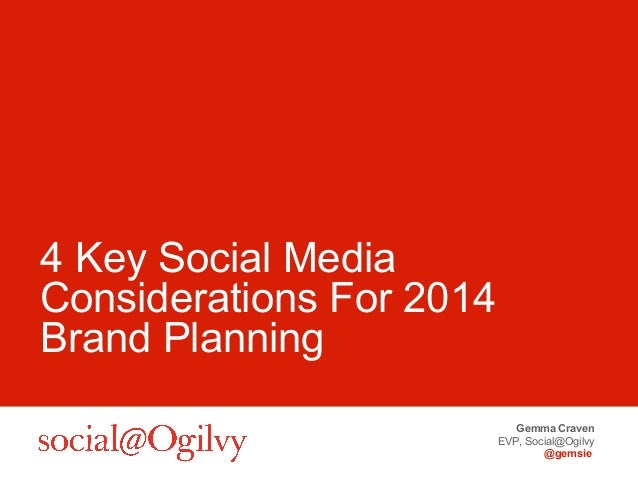 4 Key Social Media Considerations For 2014 Brand Planning

social@Ogilvy

Gemma Craven
EVP, Social@Ogilvy
@gemsie